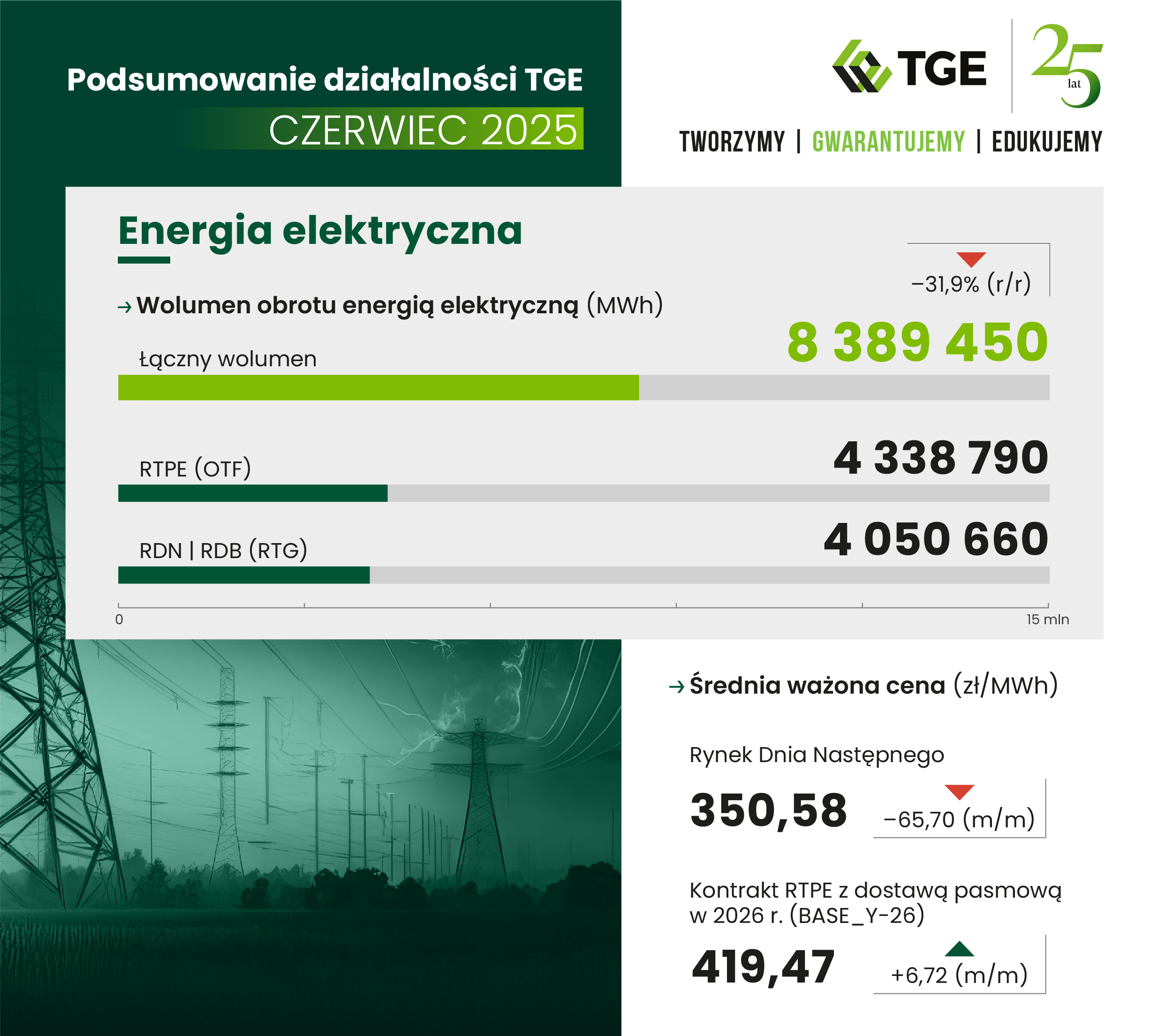 Podsumowanie działalności TGE
CZERWIEC 2025

TGE
25 lat

TWORZYMY | GWARANTUJEMY | EDUKUJEMY

Energia elektryczna

→ Wolumen obrotu energią elektryczną (MWh)

−31,9% (r/r)

Łączny wolumen
8 389 450

RTPE (OTF)
4 338 790

RDN | RDB (RTG)
4 050 660

0
15 mln

→ Średnia ważona cena (zł/MWh)

Rynek Dnia Następnego
350,58
−65,70 (m/m)

Kontrakt RTPE z dostawą pasmową w 2026 r. (BASE_Y-26)
419,47
+6,72 (m/m)